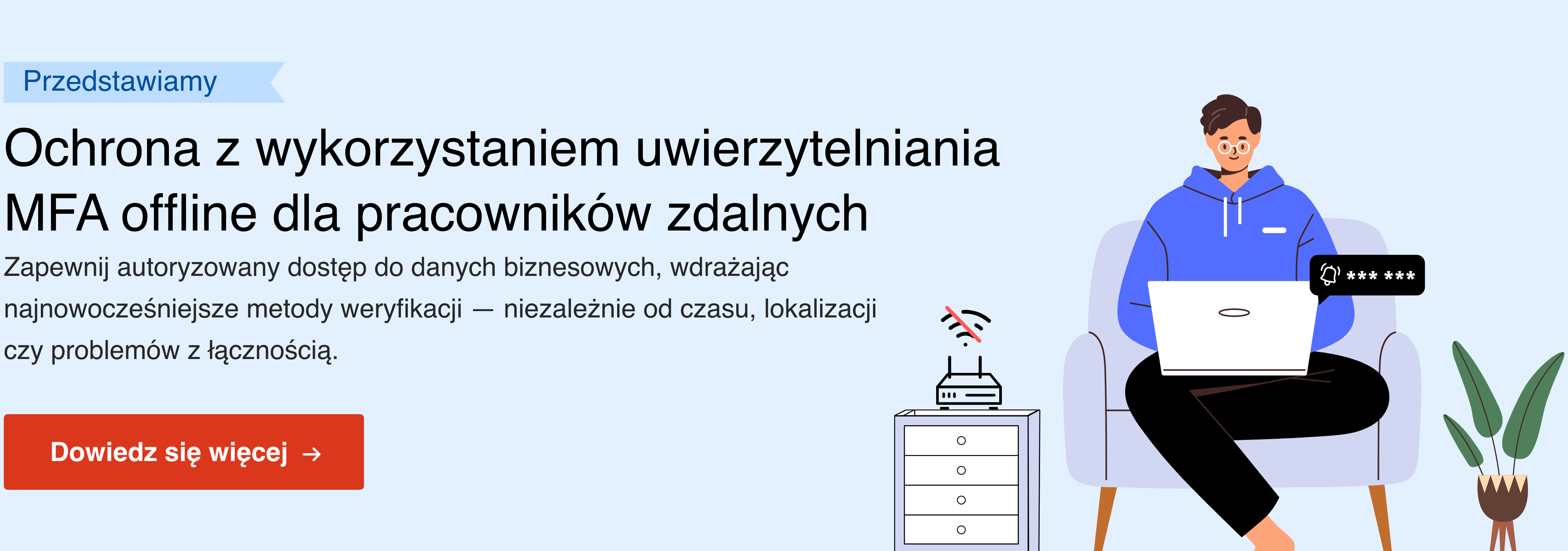 Przedstawiamy

Ochrona z wykorzystaniem uwierzytelniania MFA offline dla pracowników zdalnych

Zapewnij autoryzowany dostęp do danych biznesowych, wdrażając najnowocześniejsze metody weryfikacji — niezależnie od czasu, lokalizacji czy problemów z łącznością.

Dowiedz się więcej →

*** ***